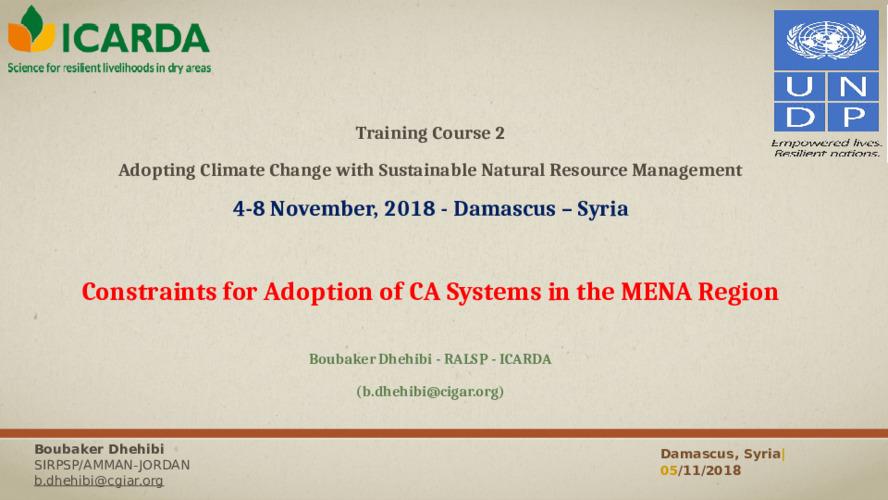 ICARDA
Science for resilient livelihoods in dry areas

U N
D P
Empowered lives.
Resilient nations.

Training Course 2

Adopting Climate Change with Sustainable Natural Resource Management

4-8 November, 2018 - Damascus – Syria

Constraints for Adoption of CA Systems in the MENA Region

Boubaker Dhehibi - RALSP - ICARDA

(b.dhehibi@cigar.org)

Boubaker Dhehibi
SIRPSP/AMMAN-JORDAN
b.dhehibi@cgiar.org

Damascus, Syria|
05/11/2018